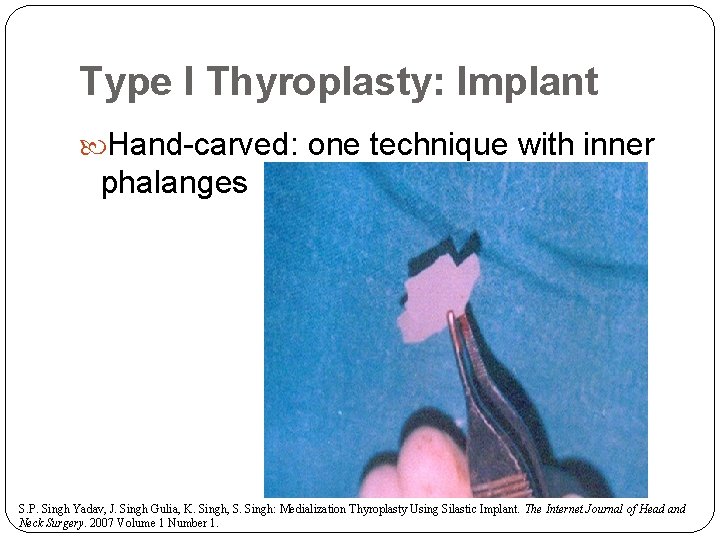 Type I Thyroplasty: Implant

Hand-carved: one technique with inner phalanges

S.P. Singh Yadav, J. Singh Gulia, K. Singh, S. Singh: Medialization Thyroplasty Using Silastic Implant. The Internet Journal of Head and Neck Surgery. 2007 Volume 1 Number 1.